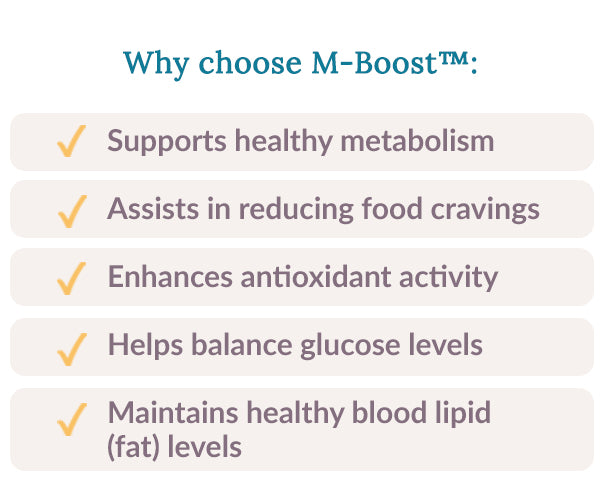 Why choose M-Boost™:

✓ Supports healthy metabolism

✓ Assists in reducing food cravings

✓ Enhances antioxidant activity

✓ Helps balance glucose levels

✓ Maintains healthy blood lipid (fat) levels